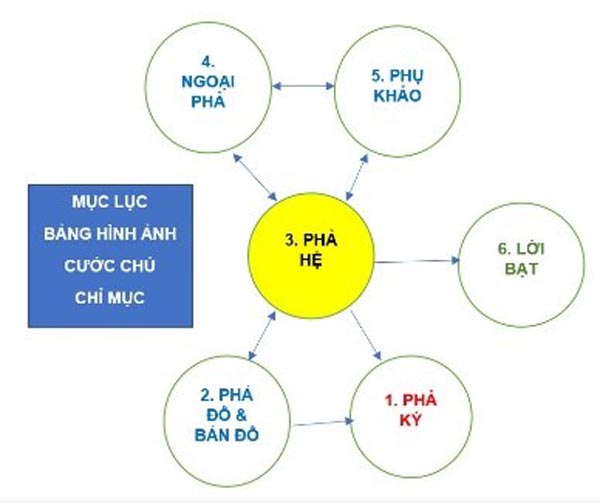 4. NGOẠI PHẢ

5. PHỤ KHẢO

MỤC LỤC
BẢNG HÌNH ẢNH
CƯỚC CHÚ
CHỈ MỤC

3. PHẢ HỆ

6. LỜI BẠT

2. PHẢ ĐỒ & BẢN ĐỒ

1. PHẢ KÝ